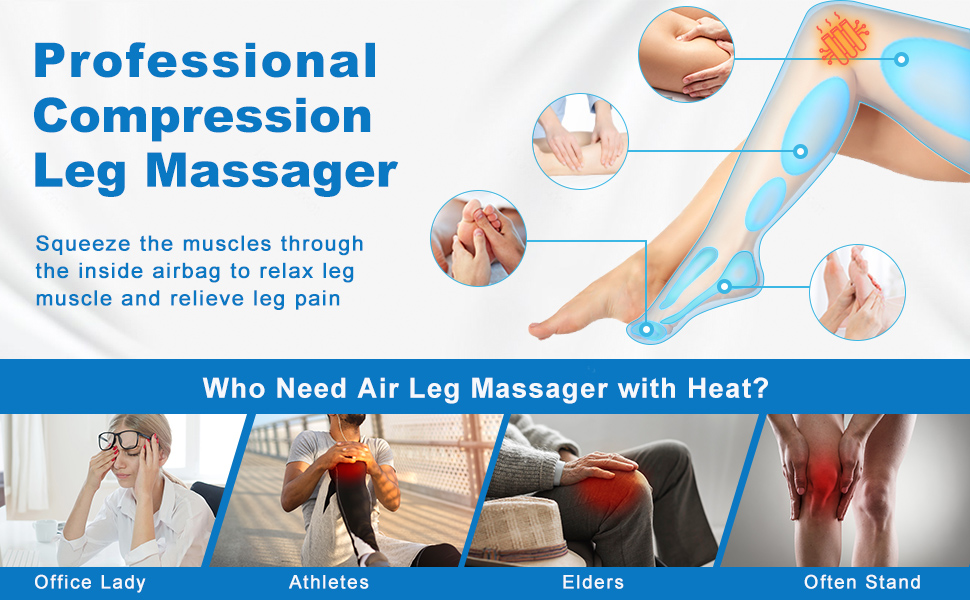 Professional Compression Leg Massager

Squeeze the muscles through the inside airbag to relax leg muscle and relieve leg pain

Who Need Air Leg Massager with Heat?

Office Lady

Athletes

Elders

Often Stand